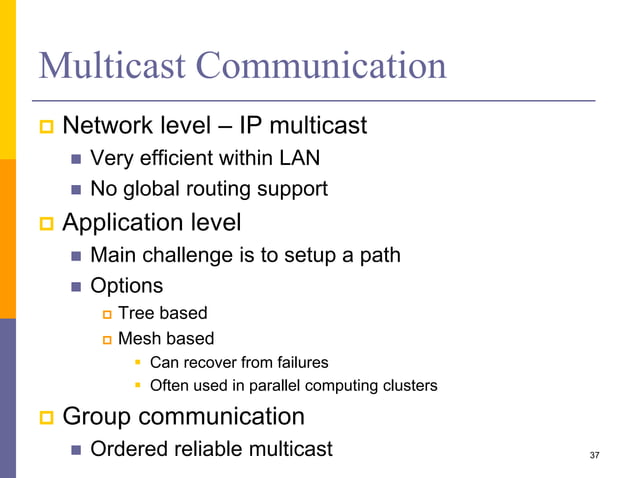 Multicast Communication

Network level – IP multicast
Very efficient within LAN
No global routing support

Application level
Main challenge is to setup a path
Options
Tree based
Mesh based
Can recover from failures
Often used in parallel computing clusters

Group communication
Ordered reliable multicast

37